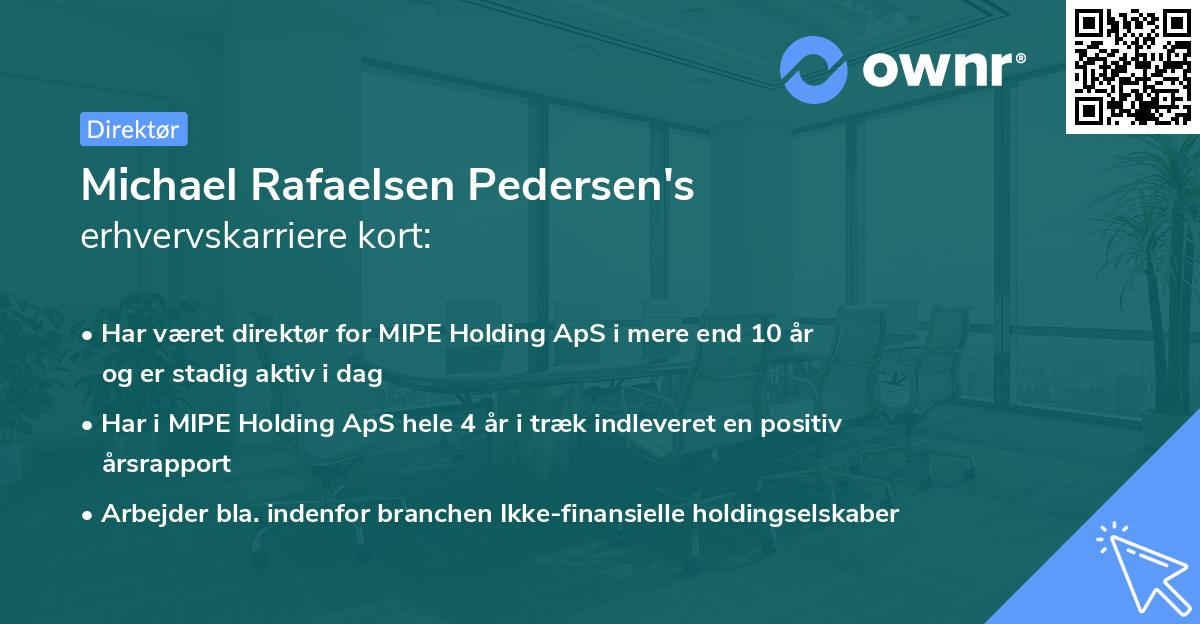 ownr®

Direktør

Michael Rafaelsen Pedersen's erhvervskarriere kort:

• Har været direktør for MIPE Holding ApS i mere end 10 år og er stadig aktiv i dag

• Har i MIPE Holding ApS hele 4 år i træk indleveret en positiv årsrapport

• Arbejder bla. indenfor branchen Ikke-finansielle holdingselskaber